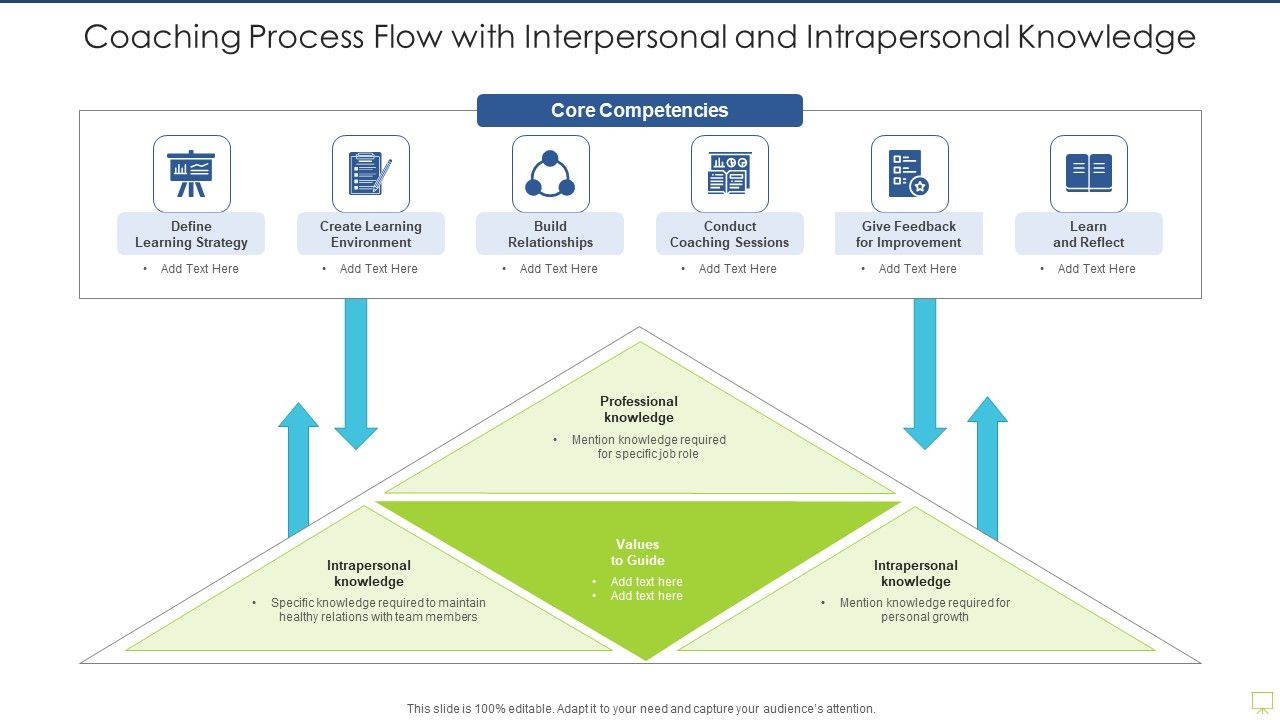 Coaching Process Flow with Interpersonal and Intrapersonal Knowledge

Core Competencies

Define Learning Strategy
• Add Text Here

Create Learning Environment
• Add Text Here

Build Relationships
• Add Text Here

Conduct Coaching Sessions
• Add Text Here

Give Feedback for Improvement
• Add Text Here

Learn and Reflect
• Add Text Here

Professional knowledge
• Mention knowledge required for specific job role

Intrapersonal knowledge
• Specific knowledge required to maintain healthy relations with team members

Values to Guide
• Add text here
• Add text here

Intrapersonal knowledge
• Mention knowledge required for personal growth

This slide is 100% editable. Adapt it to your need and capture your audience's attention.